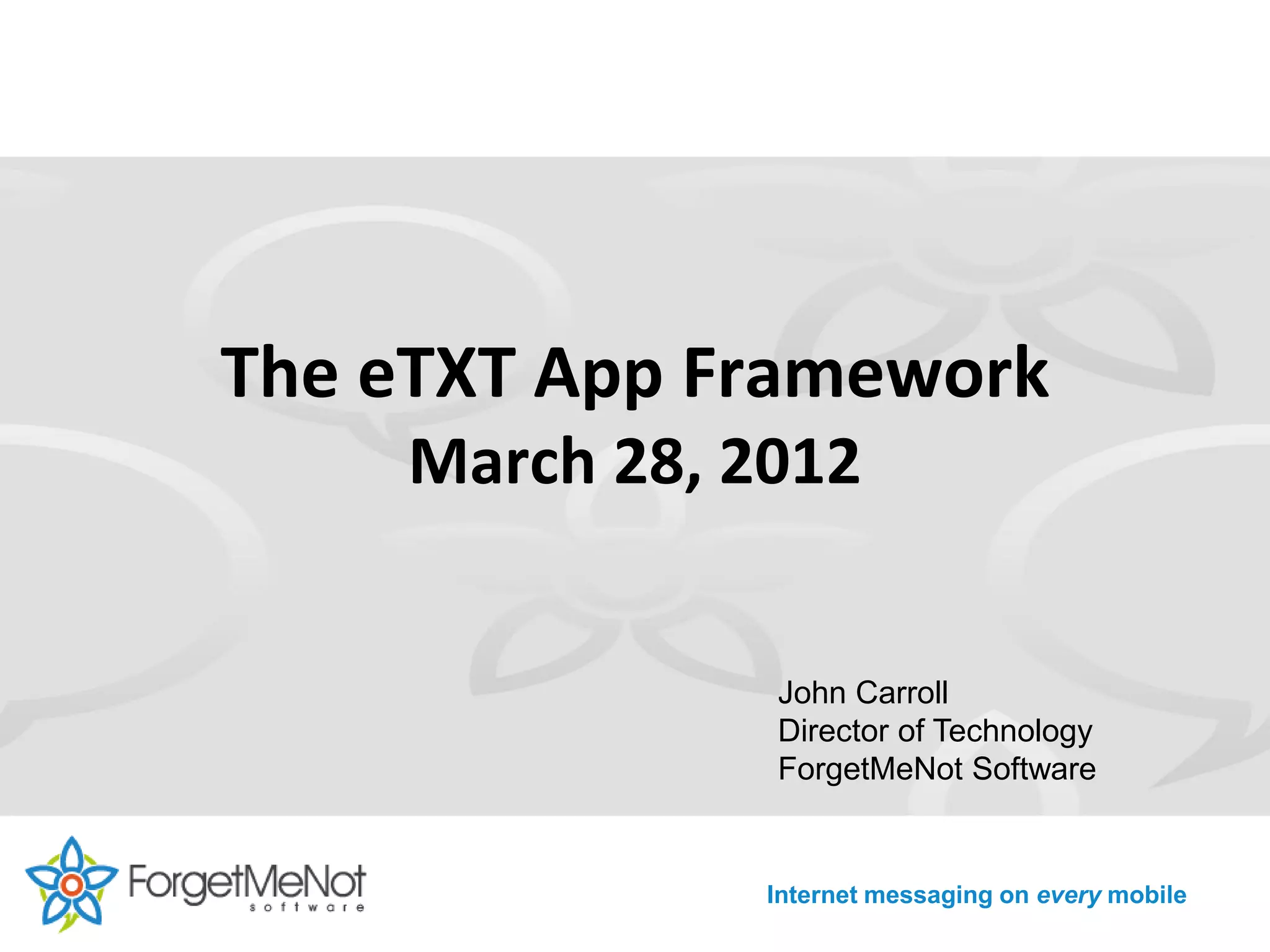 The eTXT App Framework
March 28, 2012

John Carroll
Director of Technology
ForgetMeNot Software

ForgetMeNot
software

Internet messaging on every mobile